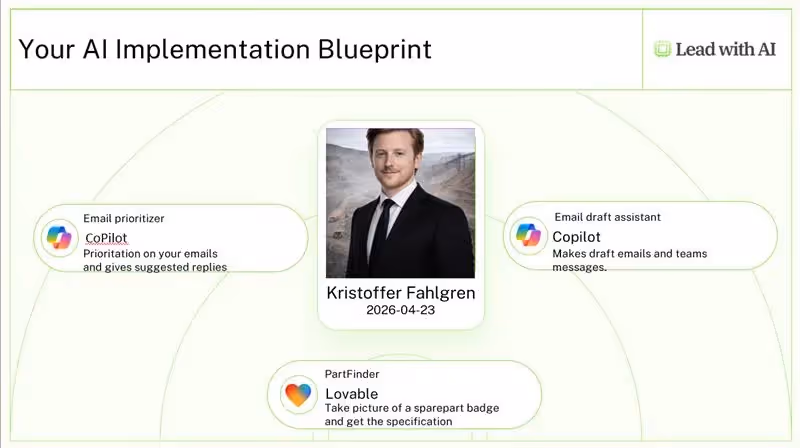 Your AI Implementation Blueprint

Lead with AI

Email prioritizer
CoPilot
Prioritation on your emails and gives suggested replies

Kristoffer Fahlgren
2026-04-23

Email draft assistant
Copilot
Makes draft emails and teams messages.

PartFinder
Lovable
Take picture of a sparepart badge and get the specification